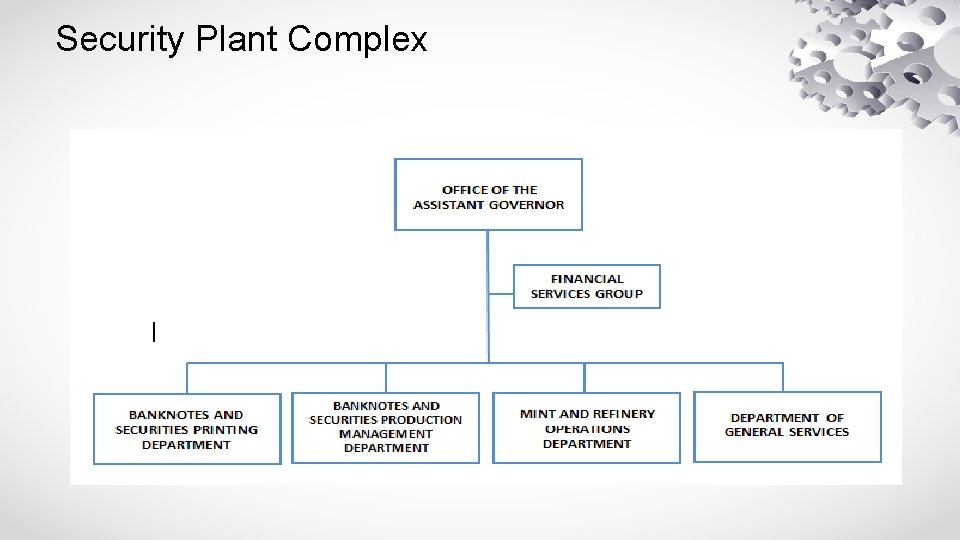 Security Plant Complex

OFFICE OF THE ASSISTANT GOVERNOR

FINANCIAL SERVICES GROUP

BANKNOTES AND SECURITIES PRINTING DEPARTMENT

BANKNOTES AND SECURITIES PRODUCTION MANAGEMENT DEPARTMENT

MINT AND REFINERY OPERATIONS DEPARTMENT

DEPARTMENT OF GENERAL SERVICES